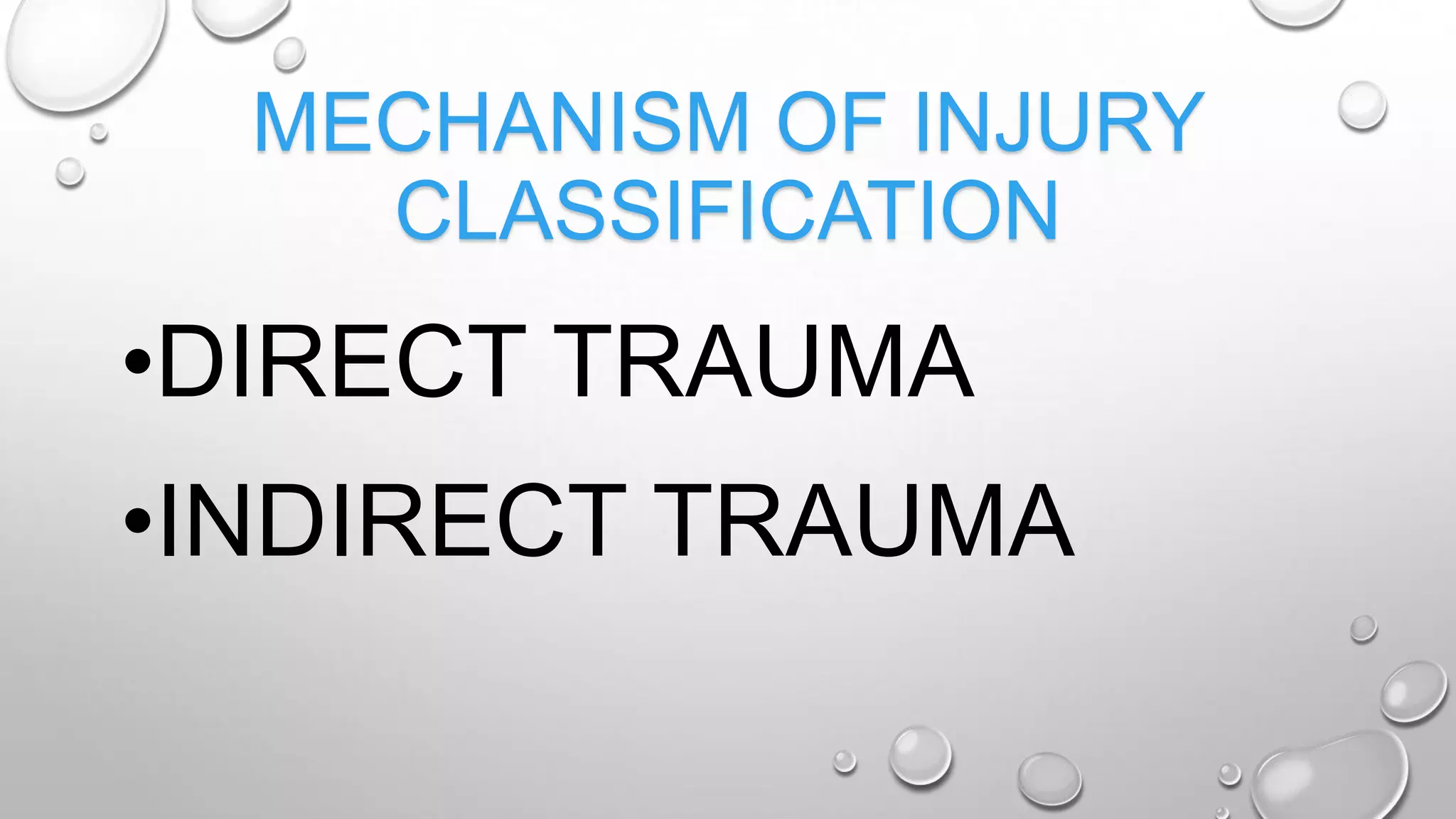 MECHANISM OF INJURY CLASSIFICATION

•DIRECT TRAUMA

•INDIRECT TRAUMA